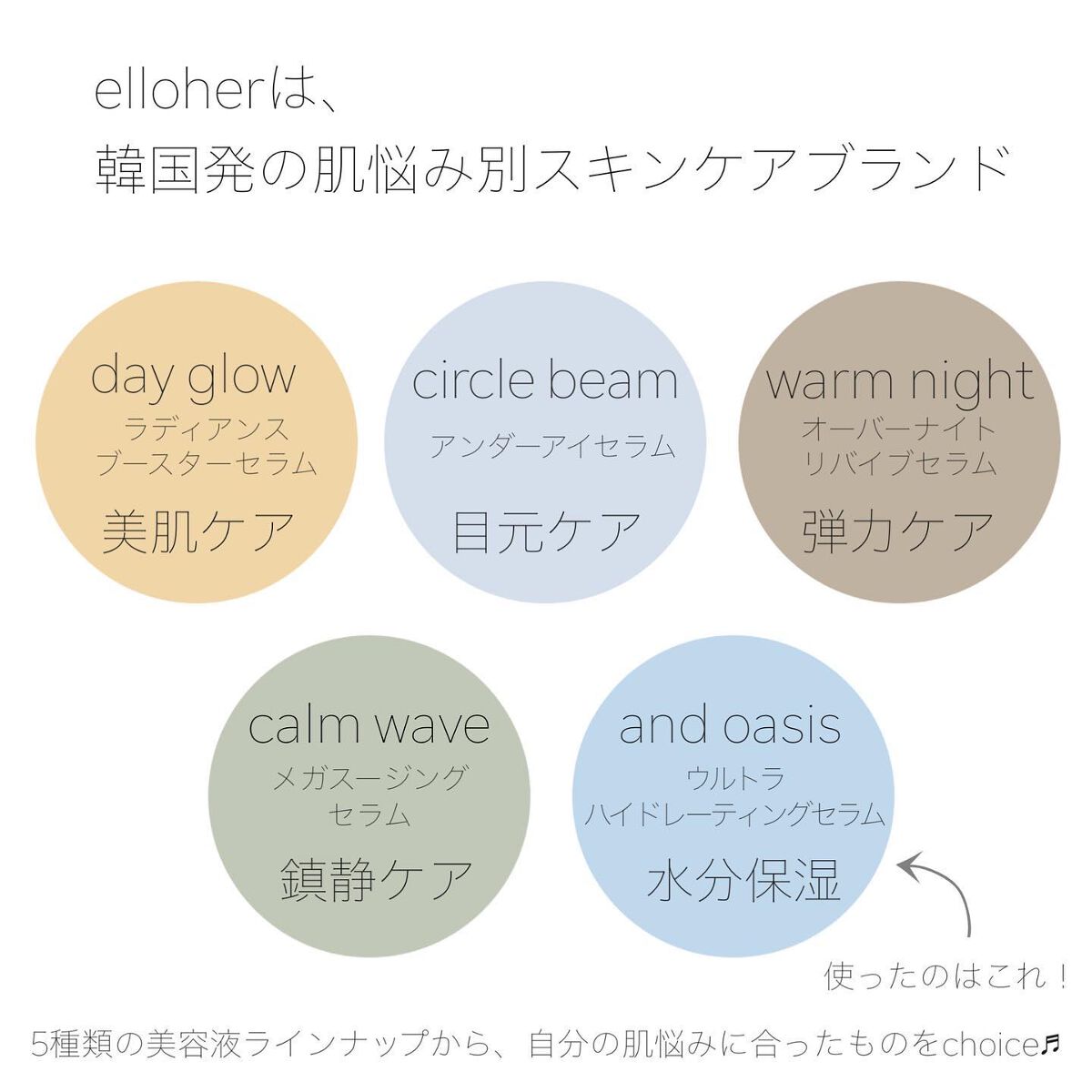 elloherは、
韓国発の肌悩み別スキンケアブランド

day glow
ラディアンス
ブースターセラム
美肌ケア

circle beam
アンダーアイセラム
目元ケア

warm night
オーバーナイト
リバイブセラム
弾力ケア

calm wave
メガスージング
セラム
鎮静ケア

and oasis
ウルトラ
ハイドレーティングセラム
水分保湿

使ったのはこれ！

5種類の美容液ラインナップから、自分の肌悩みに合ったものをchoice♬